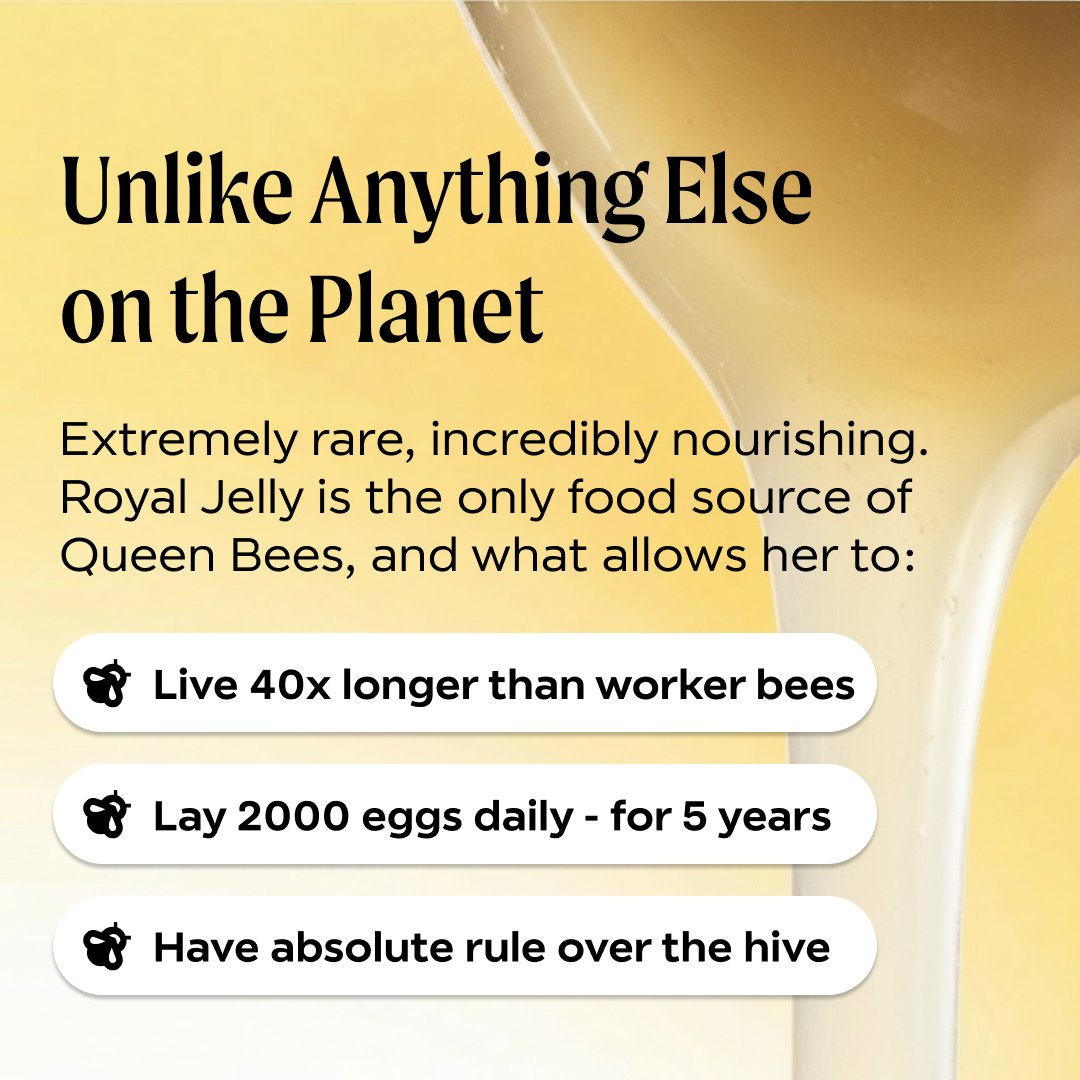 Unlike Anything Else on the Planet

Extremely rare, incredibly nourishing. Royal Jelly is the only food source of Queen Bees, and what allows her to:

Live 40x longer than worker bees

Lay 2000 eggs daily - for 5 years

Have absolute rule over the hive